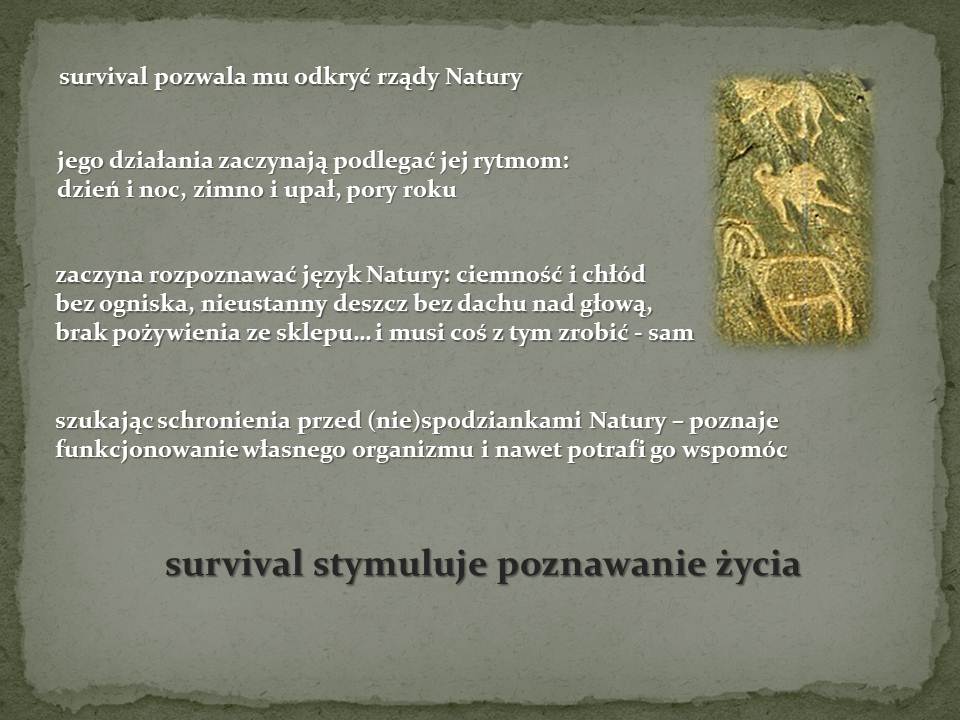 survival pozwala mu odkryć rządy Natury

jego działania zaczynają podlegać jej rytmom: dzień i noc, zimno i upał, pory roku

zaczyna rozpoznawać język Natury: ciemność i chłód bez ogniska, nieustanny deszcz bez dachu nad głową, brak pożywienia ze sklepu… i musi coś z tym zrobić - sam

szukając schronienia przed (nie)spodziankami Natury – poznaje funkcjonowanie własnego organizmu i nawet potrafi go wspomóc

survival stymuluje poznawanie życia